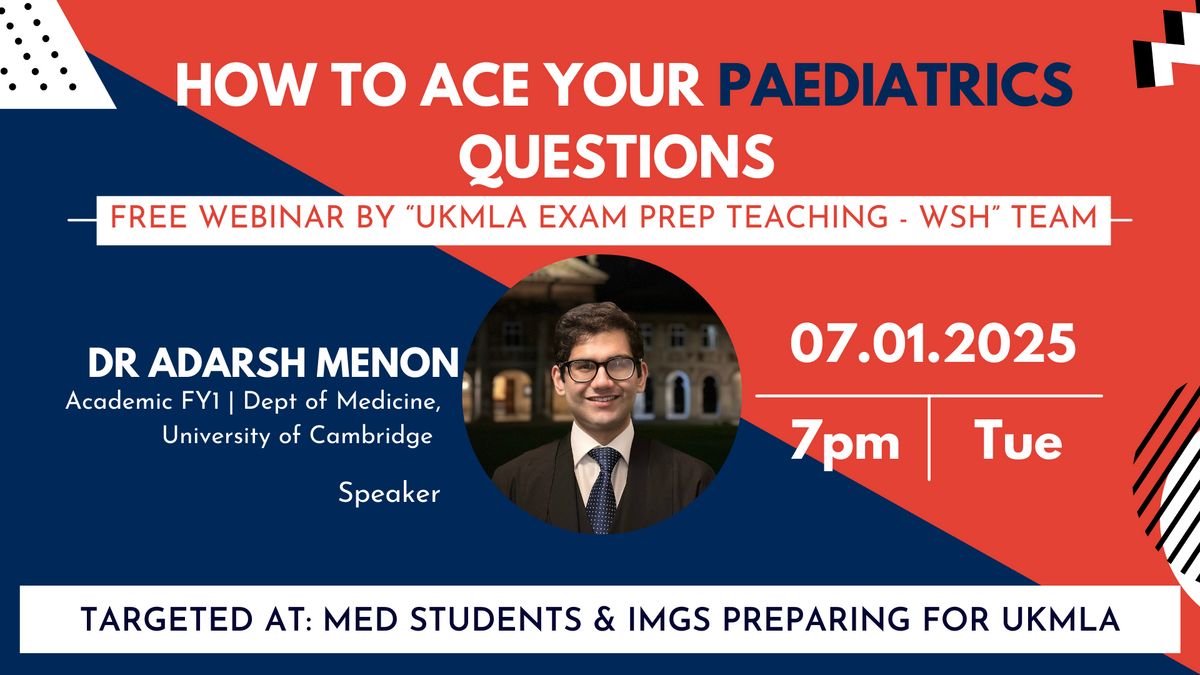 HOW TO ACE YOUR PAEDIATRICS QUESTIONS

FREE WEBINAR BY "UKMLA EXAM PREP TEACHING - WSH" TEAM

DR ADARSH MENON
Academic FY1 | Dept of Medicine, University of Cambridge

Speaker

07.01.2025

7pm | Tue

TARGETED AT: MED STUDENTS & IMGS PREPARING FOR UKMLA